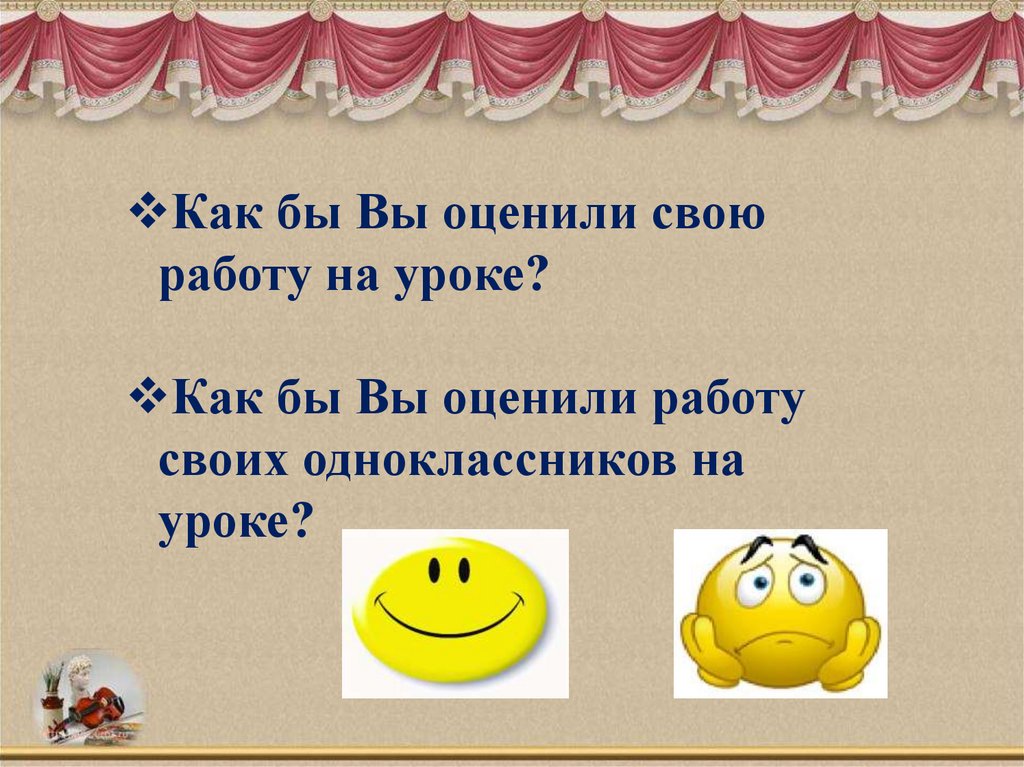 ❖Как бы Вы оценили свою работу на уроке?

❖Как бы Вы оценили работу своих одноклассников на уроке?